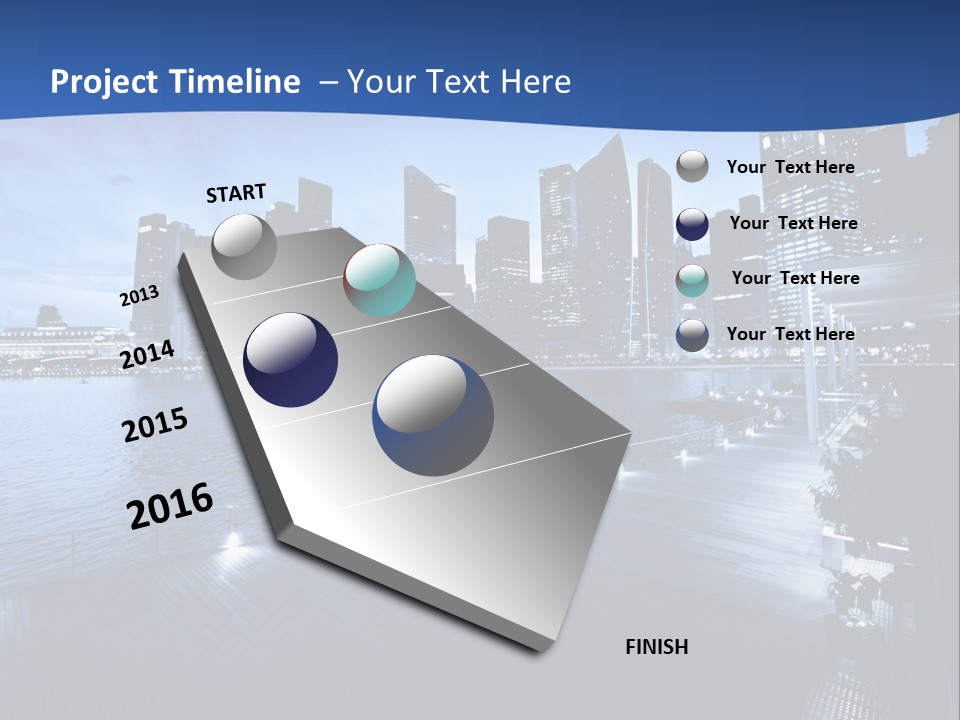 Project Timeline – Your Text Here

START

2013

2014

2015

2016

FINISH

Your Text Here

Your Text Here

Your Text Here

Your Text Here